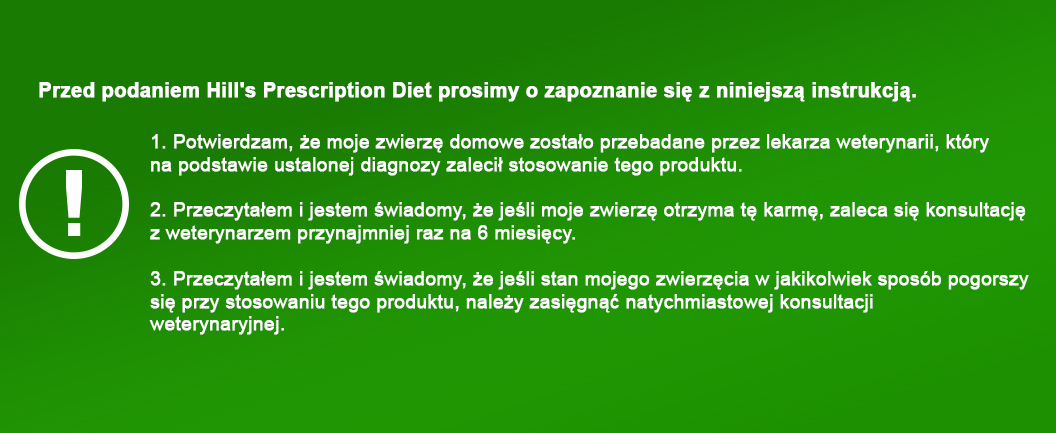 Przed podaniem Hill's Prescription Diet prosimy o zapoznanie się z niniejszą instrukcją.

!

1. Potwierdzam, że moje zwierzę domowe zostało przebadane przez lekarza weterynarii, który na podstawie ustalonej diagnozy zalecił stosowanie tego produktu.

2. Przeczytałem i jestem świadomy, że jeśli moje zwierzę otrzyma tę karmę, zaleca się konsultację z weterynarzem przynajmniej raz na 6 miesięcy.

3. Przeczytałem i jestem świadomy, że jeśli stan mojego zwierzęcia w jakikolwiek sposób pogorszy się przy stosowaniu tego produktu, należy zasięgnąć natychmiastowej konsultacji weterynaryjnej.